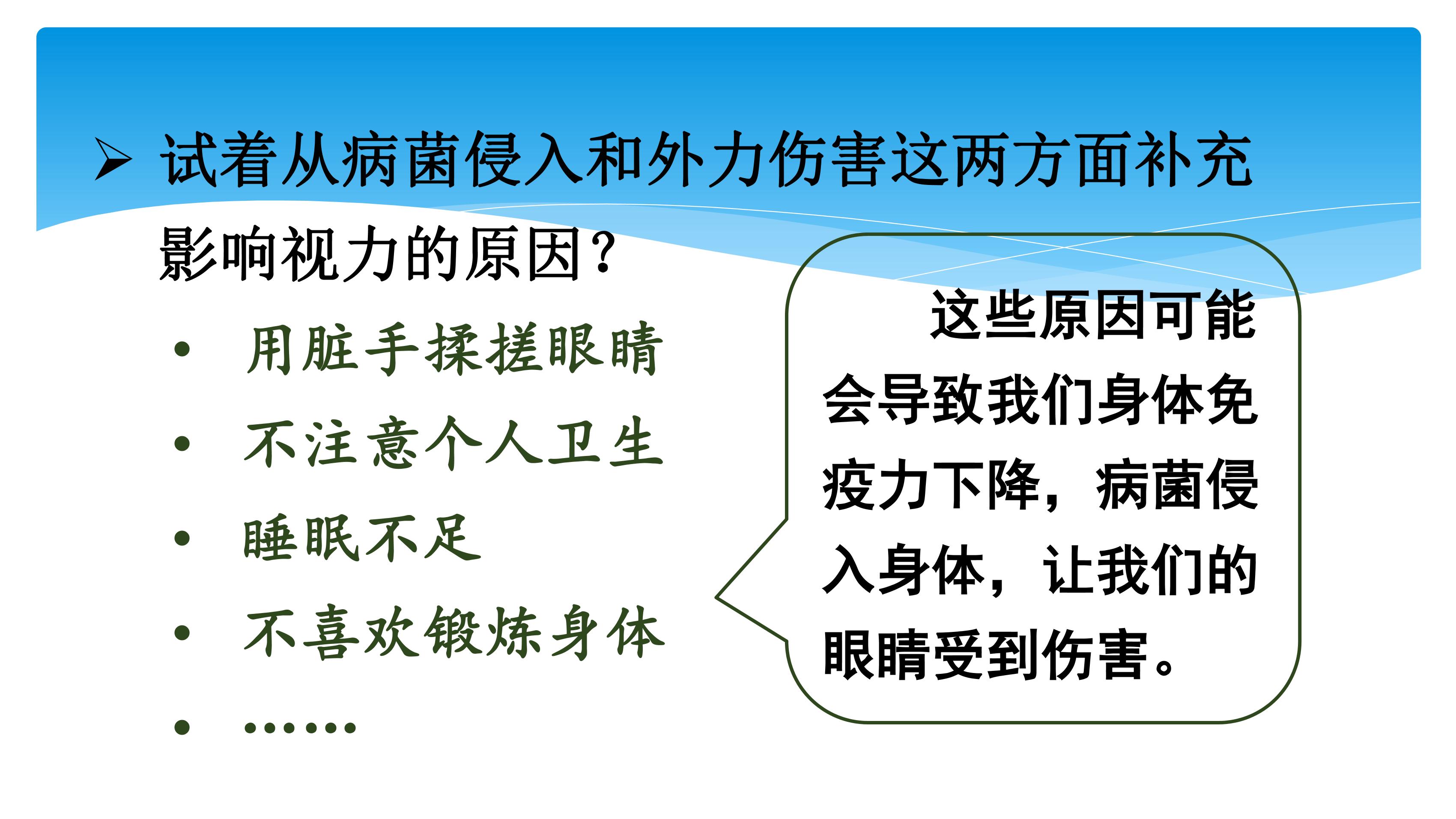 ➢ 试着从病菌侵入和外力伤害这两方面补充影响视力的原因？

• 用脏手揉搓眼睛
• 不注意个人卫生
• 睡眠不足
• 不喜欢锻炼身体
• ……

这些原因可能会导致我们身体免疫力下降，病菌侵入身体，让我们的眼睛受到伤害。